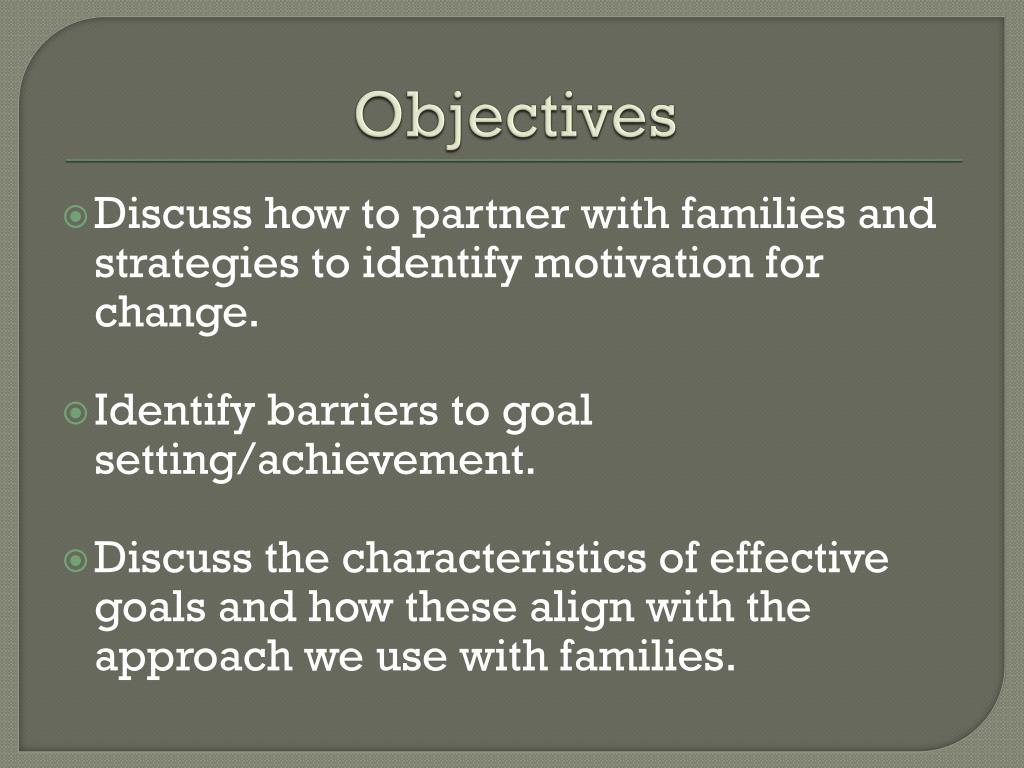 Objectives

Discuss how to partner with families and strategies to identify motivation for change.

Identify barriers to goal setting/achievement.

Discuss the characteristics of effective goals and how these align with the approach we use with families.